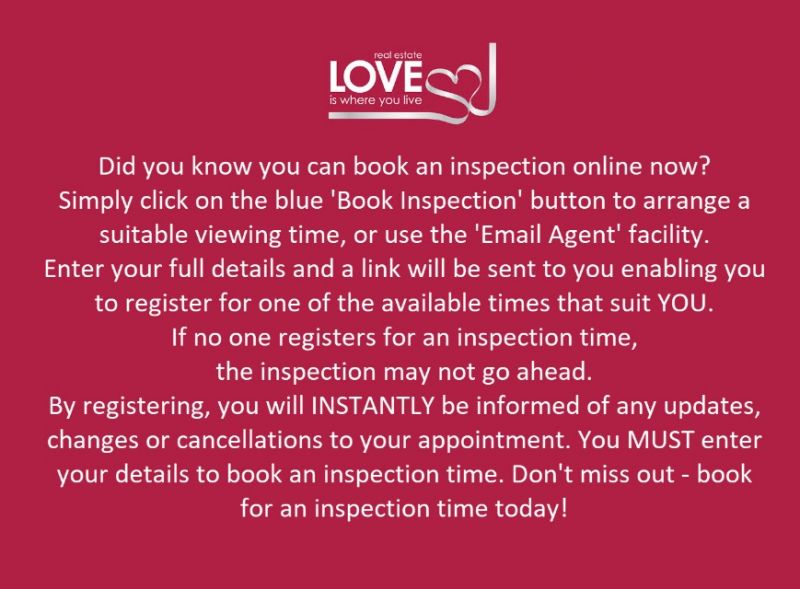 real estate
LOVE
is where you live

Did you know you can book an inspection online now?
Simply click on the blue 'Book Inspection' button to arrange a suitable viewing time, or use the 'Email Agent' facility.
Enter your full details and a link will be sent to you enabling you to register for one of the available times that suit YOU.
If no one registers for an inspection time,
the inspection may not go ahead.
By registering, you will INSTANTLY be informed of any updates, changes or cancellations to your appointment. You MUST enter your details to book an inspection time. Don't miss out - book for an inspection time today!